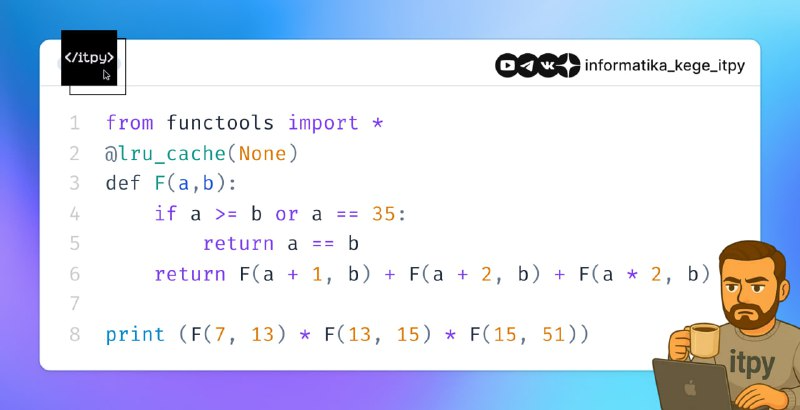 </itpy>

informatika_kege_itpy

1 from functools import *
2 @lru_cache(None)
3 def F(a,b):
4     if a >= b or a == 35:
5         return a == b
6     return F(a + 1, b) + F(a + 2, b) + F(a * 2, b)
7
8 print (F(7, 13) * F(13, 15) * F(15, 51))

itpy